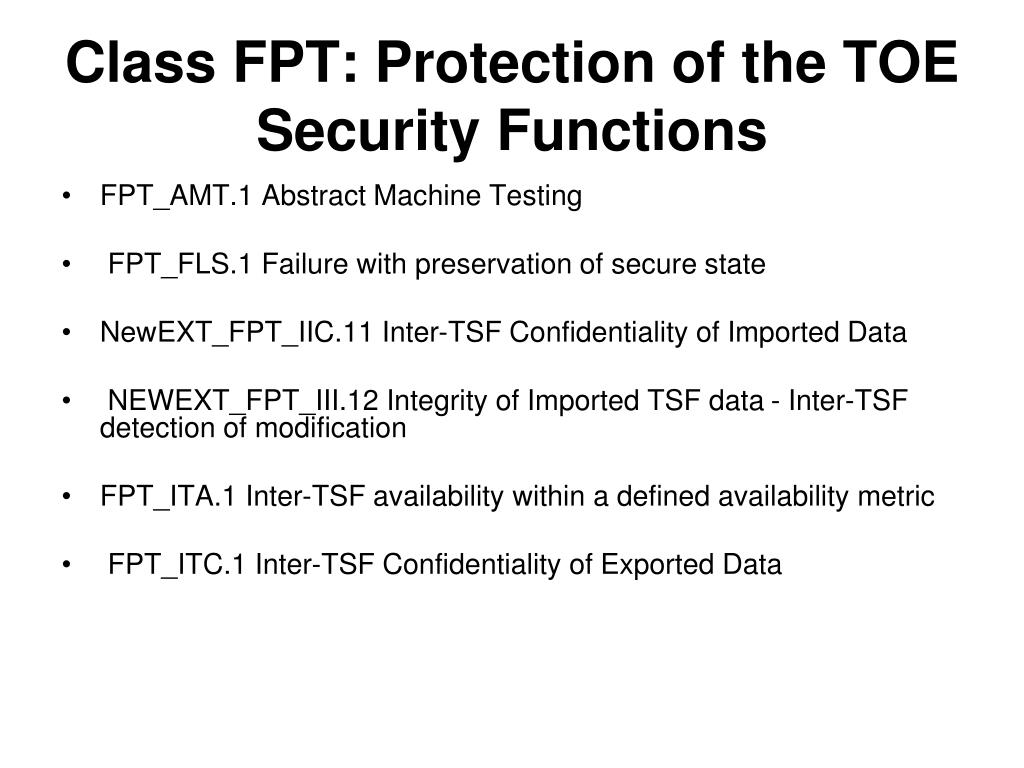 Class FPT: Protection of the TOE Security Functions

• FPT_AMT.1 Abstract Machine Testing

• FPT_FLS.1 Failure with preservation of secure state

• NewEXT_FPT_IIC.11 Inter-TSF Confidentiality of Imported Data

• NEWEXT_FPT_III.12 Integrity of Imported TSF data - Inter-TSF detection of modification

• FPT_ITA.1 Inter-TSF availability within a defined availability metric

• FPT_ITC.1 Inter-TSF Confidentiality of Exported Data